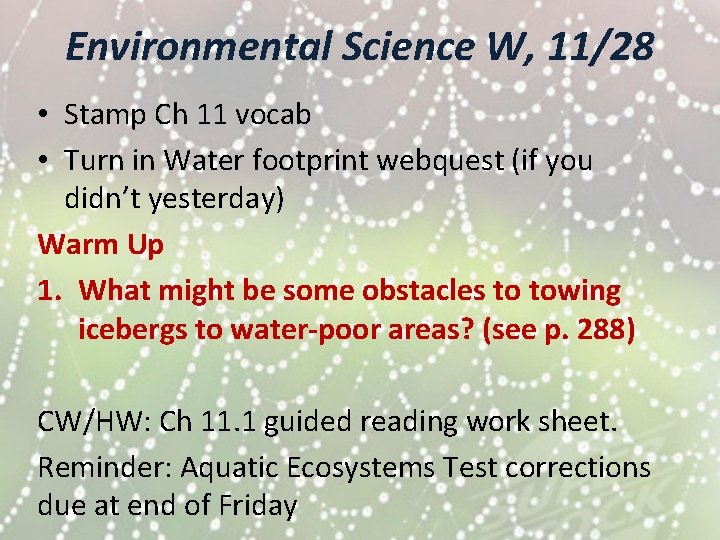 Environmental Science W, 11/28

• Stamp Ch 11 vocab
• Turn in Water footprint webquest (if you didn't yesterday)

Warm Up

1. What might be some obstacles to towing icebergs to water-poor areas? (see p. 288)

CW/HW: Ch 11.1 guided reading work sheet.

Reminder: Aquatic Ecosystems Test corrections due at end of Friday